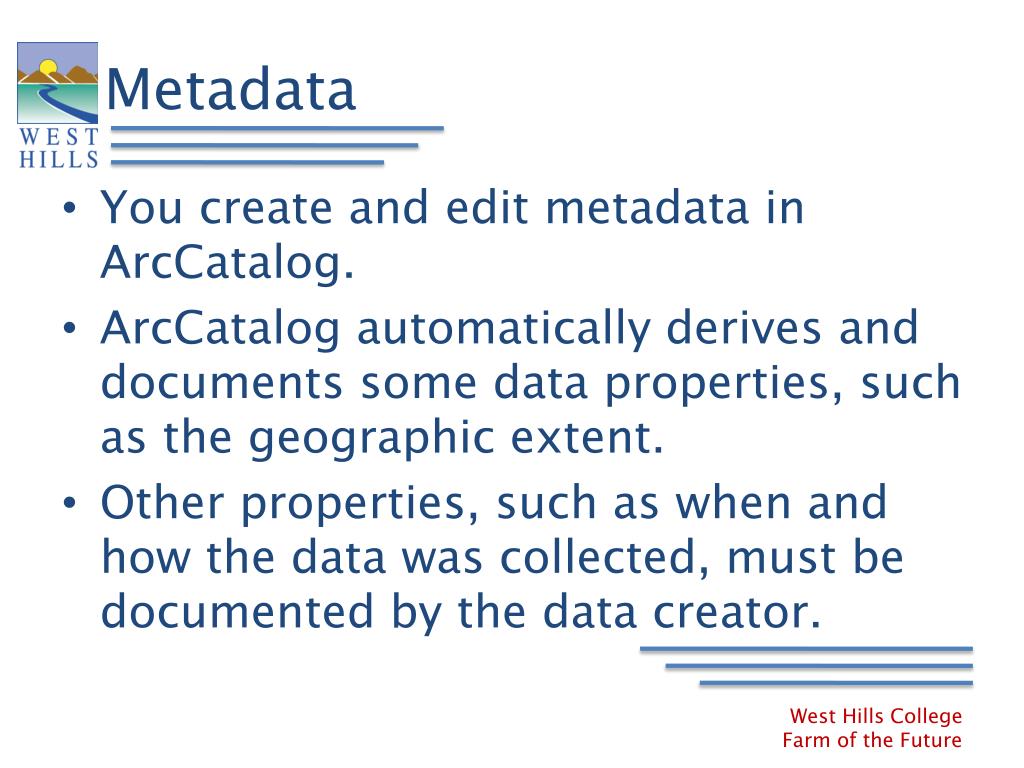 WEST HILLS

Metadata

• You create and edit metadata in ArcCatalog.
• ArcCatalog automatically derives and documents some data properties, such as the geographic extent.
• Other properties, such as when and how the data was collected, must be documented by the data creator.

West Hills College
Farm of the Future